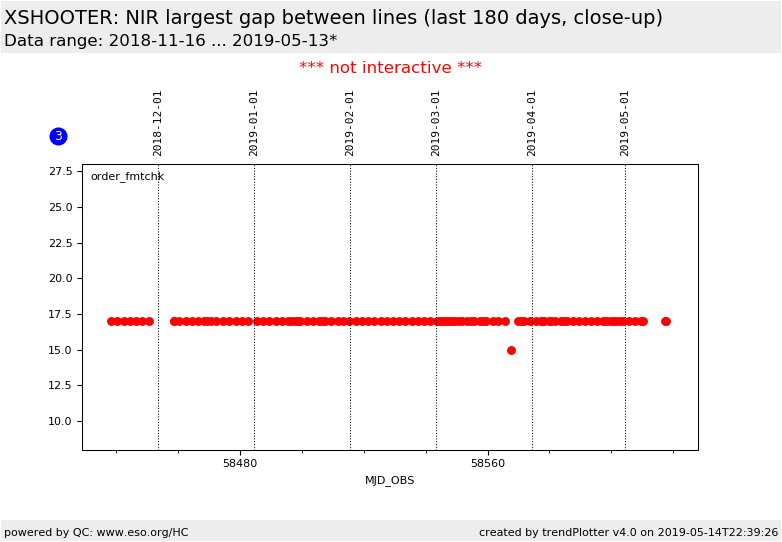 XSHOOTER: NIR largest gap between lines (last 180 days, close-up)
Data range: 2018-11-16 ... 2019-05-13*

*** not interactive ***

3

2018-12-01
2019-01-01
2019-02-01
2019-03-01
2019-04-01
2019-05-01

order_fmtchk

27.5
25.0
22.5
20.0
17.5
15.0
12.5
10.0

58480
58560

MJD_OBS

powered by QC: www.eso.org/HC

created by trendPlotter v4.0 on 2019-05-14T22:39:26